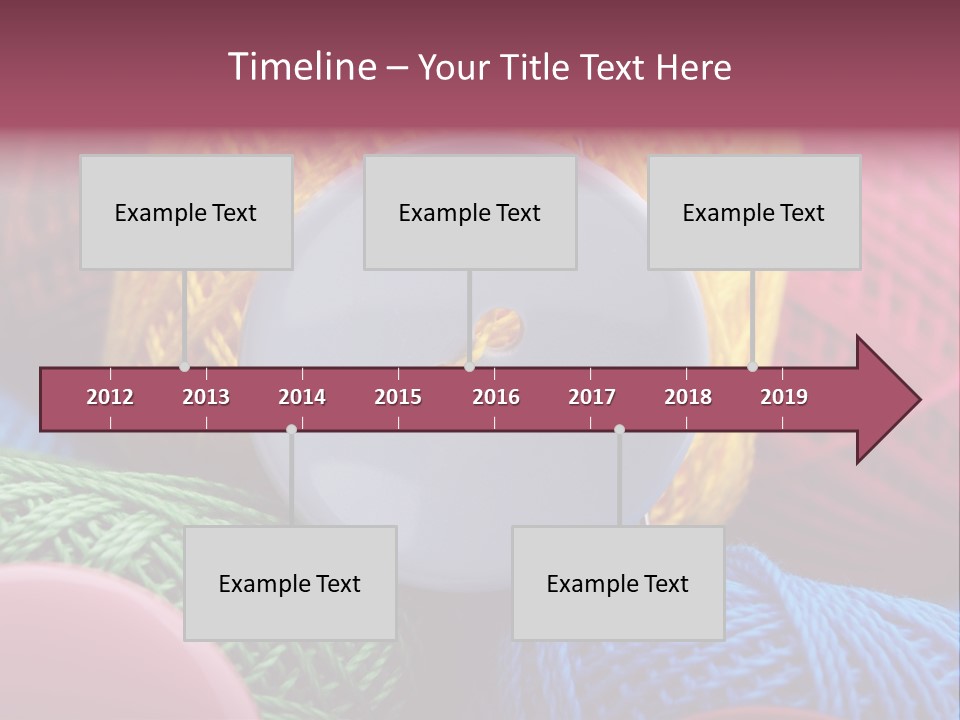 Timeline – Your Title Text Here

Example Text

Example Text

Example Text

2012 2013 2014 2015 2016 2017 2018 2019

Example Text

Example Text